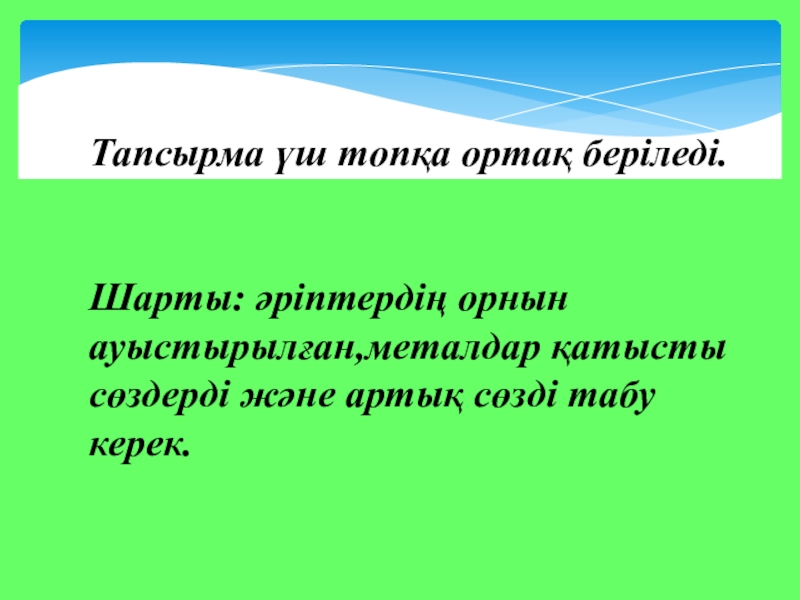 Тапсырма үш топқа ортақ беріледі.

Шарты: әріптердің орнын ауыстырылған,металдар қатысты сөздерді және артық сөзді табу керек.